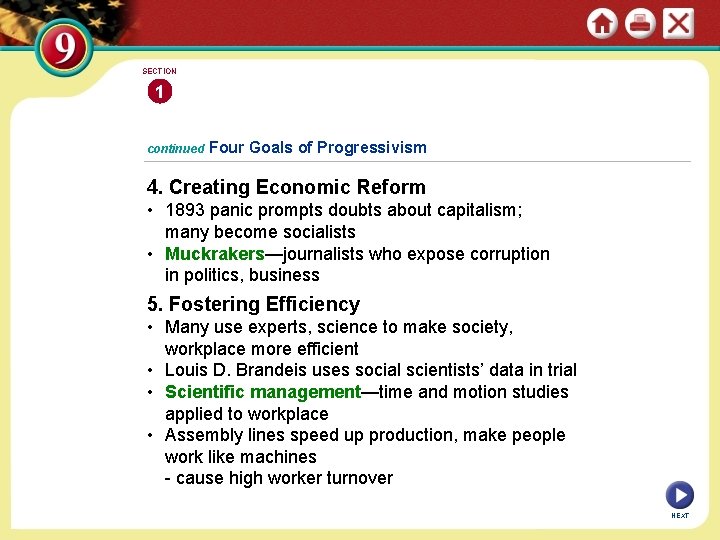 9

SECTION
1

continued Four Goals of Progressivism

4. Creating Economic Reform
• 1893 panic prompts doubts about capitalism; many become socialists
• Muckrakers—journalists who expose corruption in politics, business

5. Fostering Efficiency
• Many use experts, science to make society, workplace more efficient
• Louis D. Brandeis uses social scientists' data in trial
• Scientific management—time and motion studies applied to workplace
• Assembly lines speed up production, make people work like machines
- cause high worker turnover

NEXT